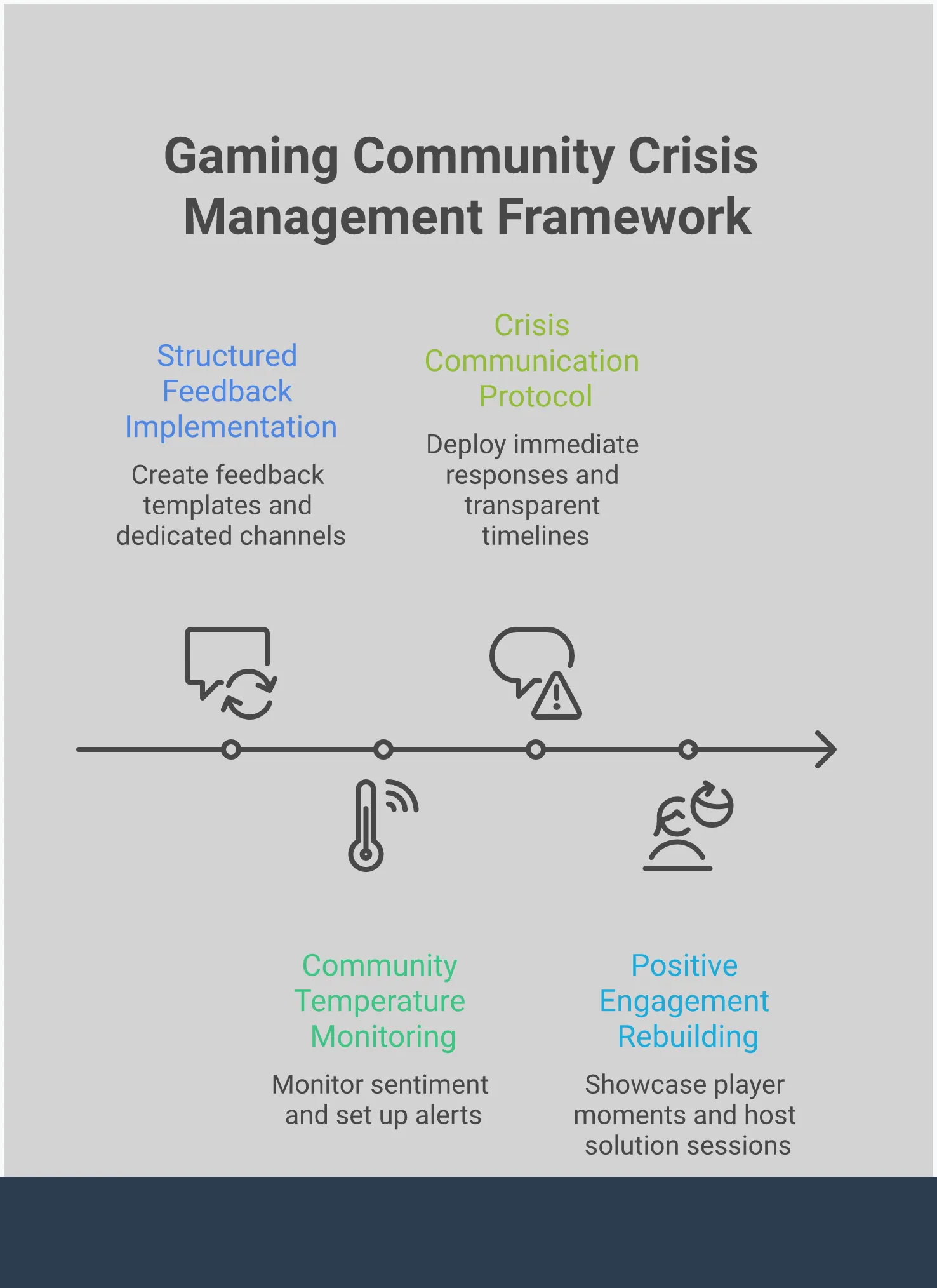 Gaming Community Crisis Management Framework

Structured Feedback Implementation

Create feedback templates and dedicated channels

Crisis Communication Protocol

Deploy immediate responses and transparent timelines

Community Temperature Monitoring

Monitor sentiment and set up alerts

Positive Engagement Rebuilding

Showcase player moments and host solution sessions